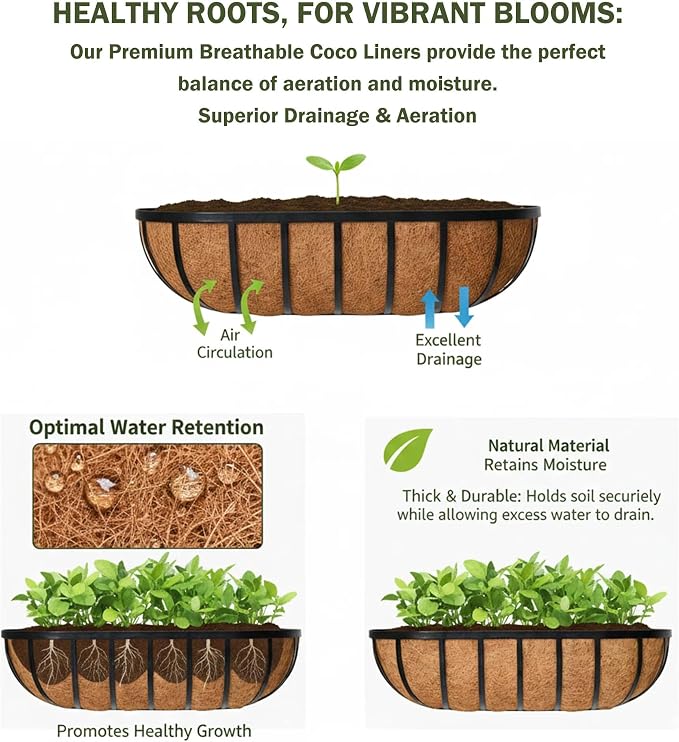 HEALTHY ROOTS, FOR VIBRANT BLOOMS:

Our Premium Breathable Coco Liners provide the perfect balance of aeration and moisture.

Superior Drainage & Aeration

Air Circulation

Excellent Drainage

Optimal Water Retention

Promotes Healthy Growth

Natural Material
Retains Moisture

Thick & Durable: Holds soil securiely while allowing excess water to drain.